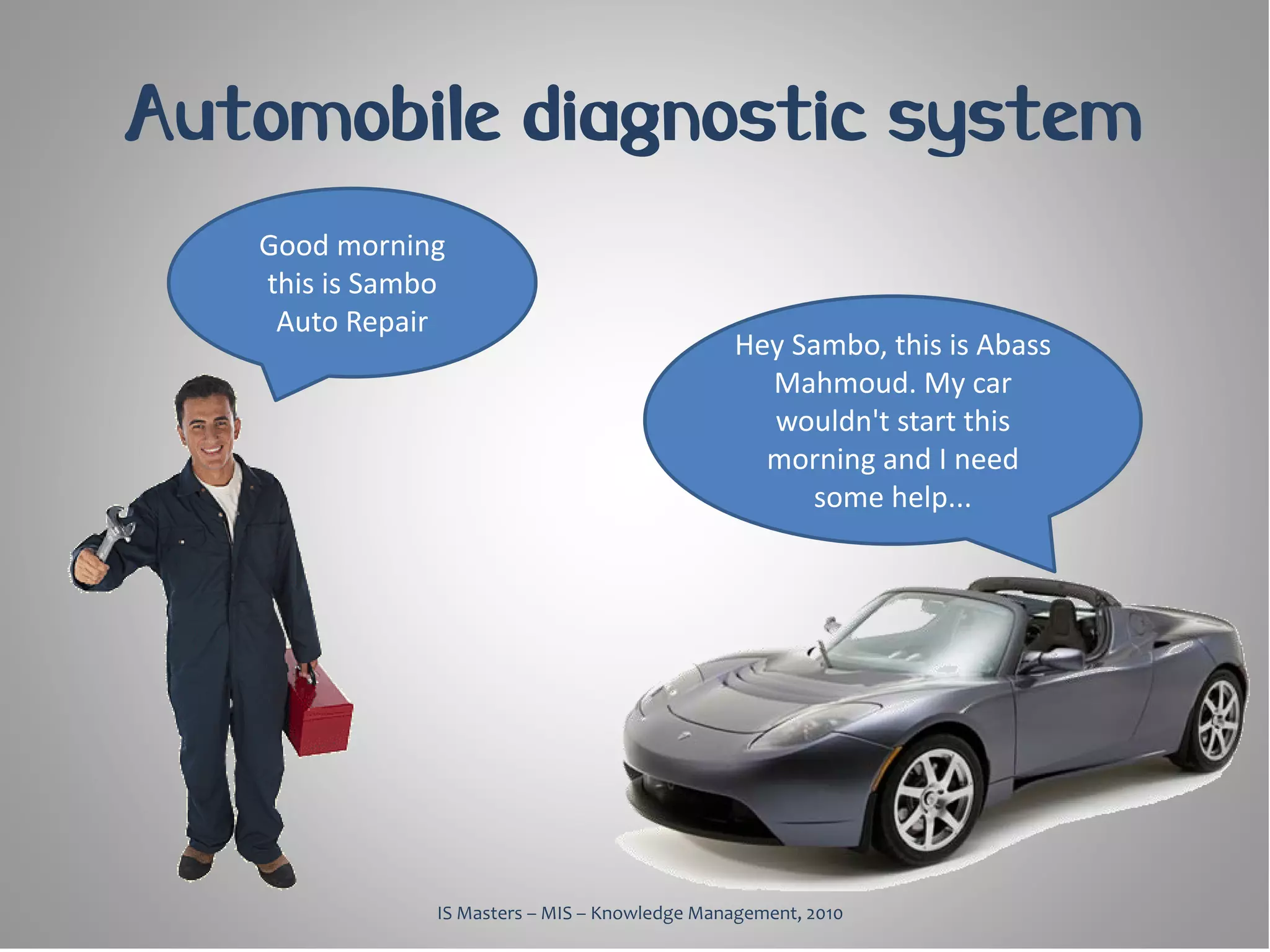 Automobile diagnostic system

Good morning this is Sambo Auto Repair

Hey Sambo, this is Abass Mahmoud. My car wouldn't start this morning and I need some help...

IS Masters – MIS – Knowledge Management, 2010